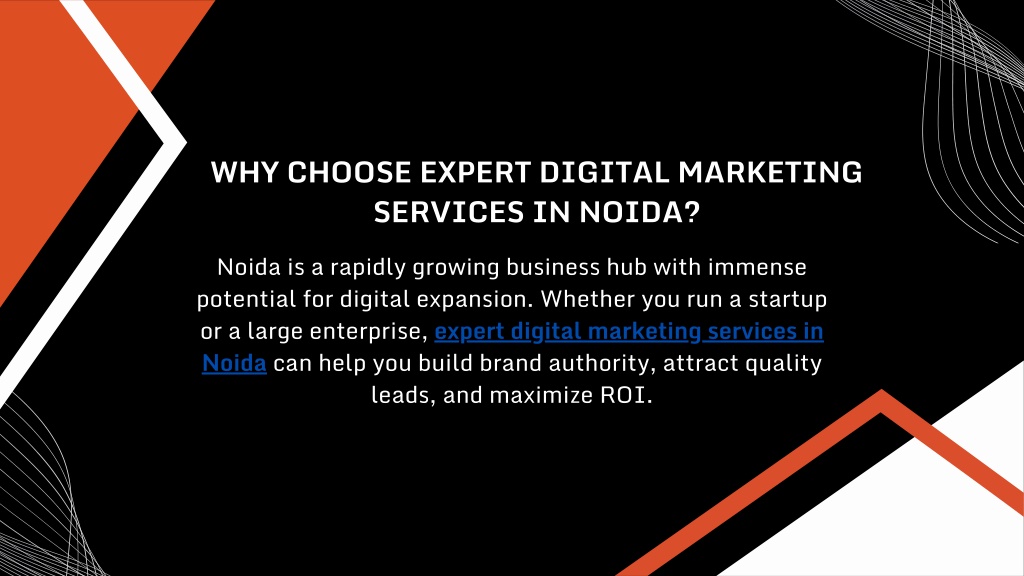 WHY CHOOSE EXPERT DIGITAL MARKETING SERVICES IN NOIDA?

Noida is a rapidly growing business hub with immense potential for digital expansion. Whether you run a startup or a large enterprise, expert digital marketing services in Noida can help you build brand authority, attract quality leads, and maximize ROI.